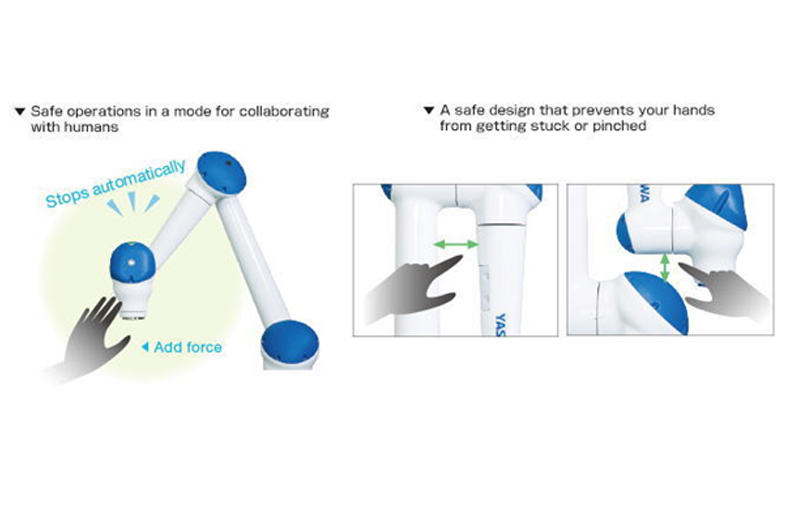 ▼ Safe operations in a mode for collaborating with humans

Stops automatically

◀ Add force

▼ A safe design that prevents your hands from getting stuck or pinched

YAS

WA